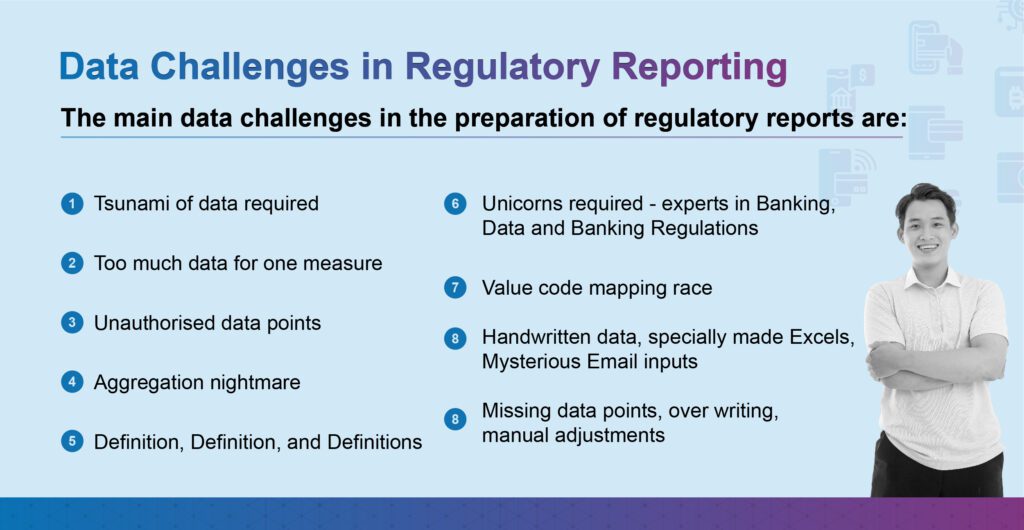 Data Challenges in Regulatory Reporting

The main data challenges in the preparation of regulatory reports are:

1 Tsunami of data required

2 Too much data for one measure

3 Unauthorised data points

4 Aggregation nightmare

5 Definition, Definition, and Definitions

6 Unicorns required - experts in Banking, Data and Banking Regulations

7 Value code mapping race

8 Handwritten data, specially made Excels, Mysterious Email inputs

8 Missing data points, over writing, manual adjustments